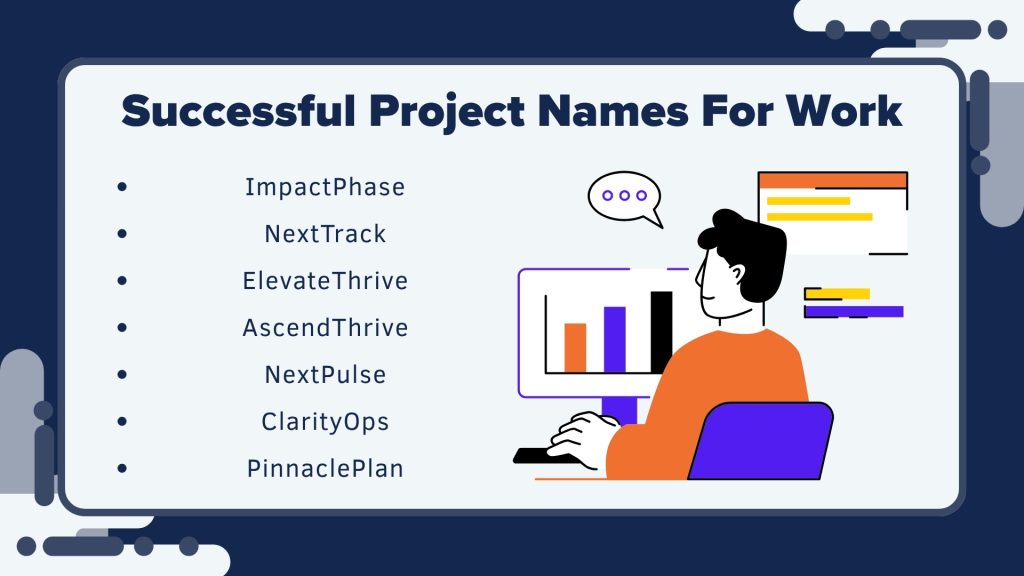 Successful Project Names For Work

- ImpactPhase
- NextTrack
- ElevateThrive
- AscendThrive
- NextPulse
- ClarityOps
- PinnaclePlan